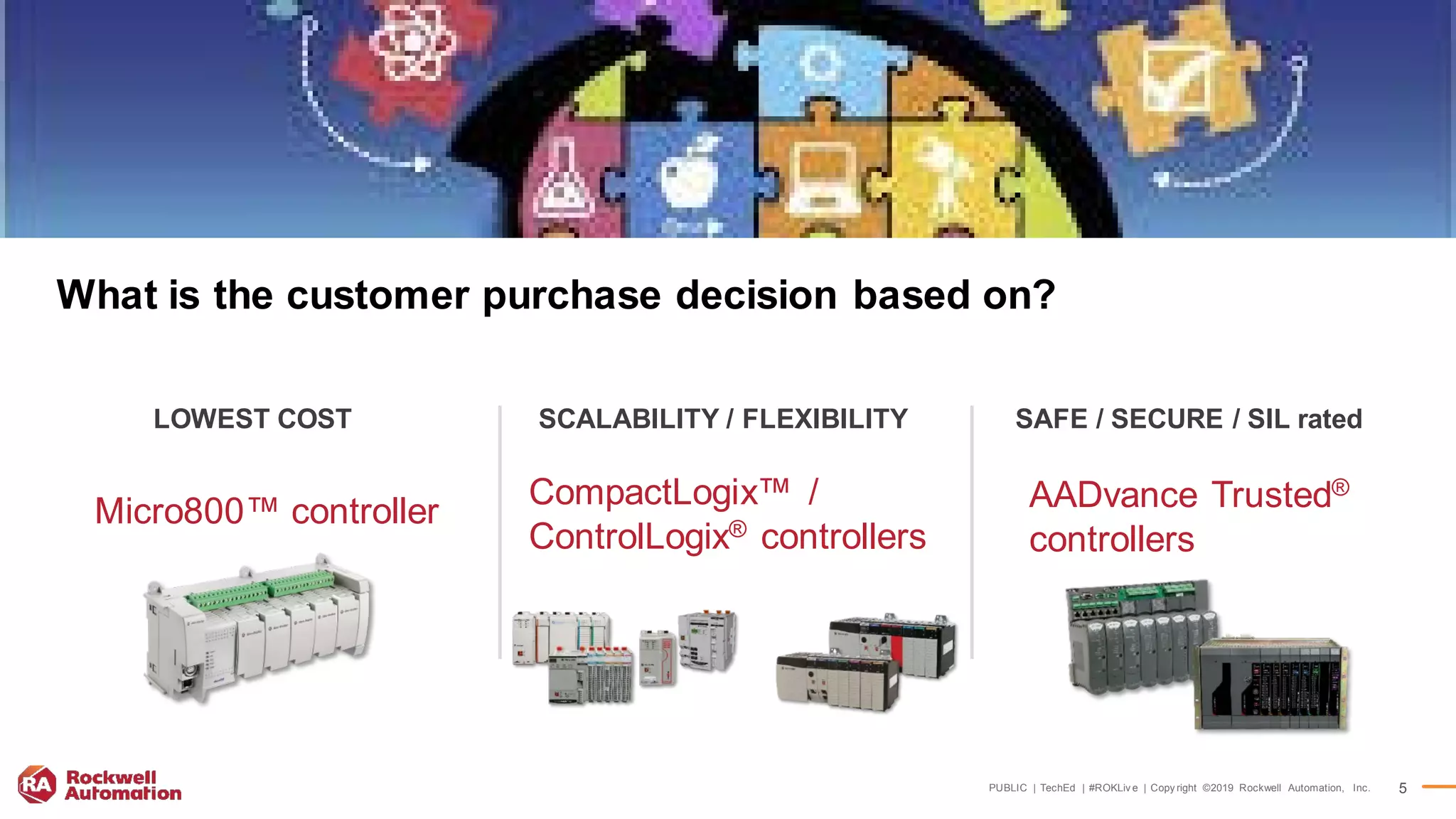 What is the customer purchase decision based on?

LOWEST COST

Micro800™ controller

SCALABILITY / FLEXIBILITY

CompactLogix™ / ControlLogix® controllers

SAFE / SECURE / SIL rated

AADvance Trusted® controllers

RA Rockwell Automation

PUBLIC | TechEd | #ROKLive | Copyright ©2019 Rockwell Automation, Inc. 5